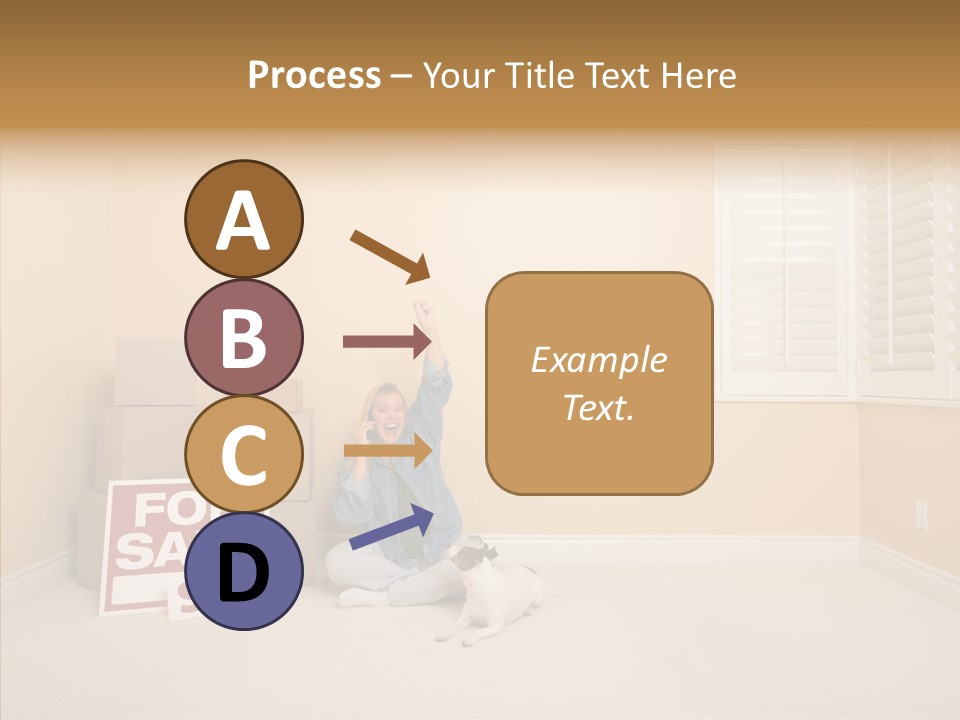 Process – Your Title Text Here

A

B

C

D

Example Text.

FO
SA